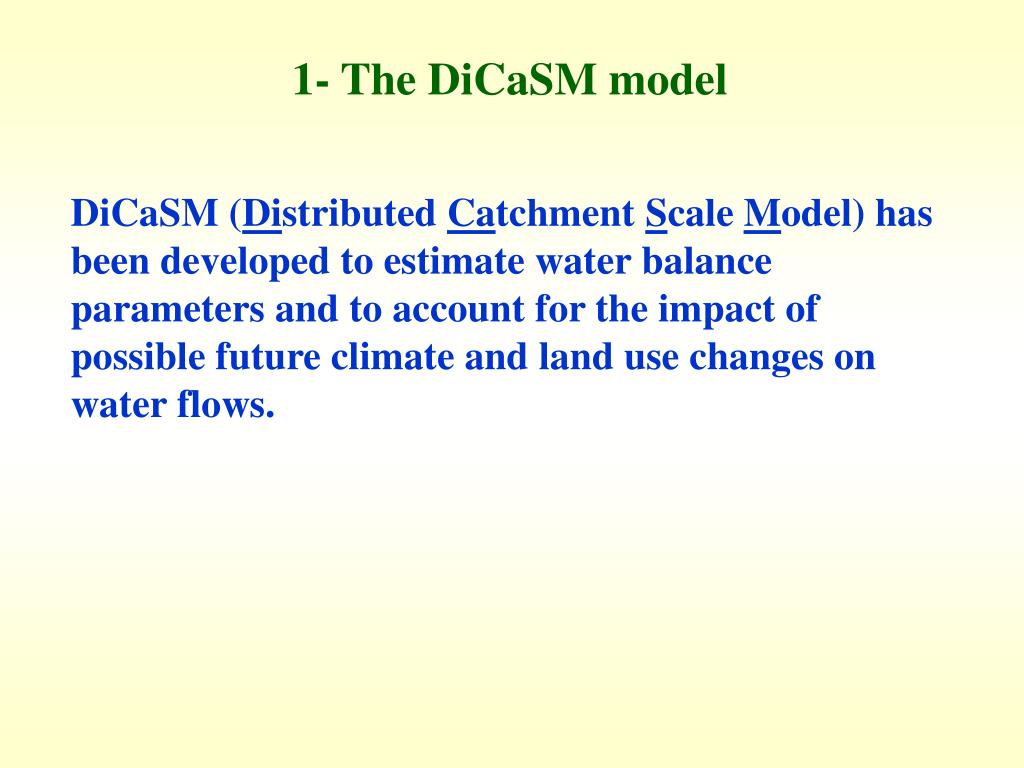 1- The DiCaSM model

DiCaSM (Distributed Catchment Scale Model) has been developed to estimate water balance parameters and to account for the impact of possible future climate and land use changes on water flows.